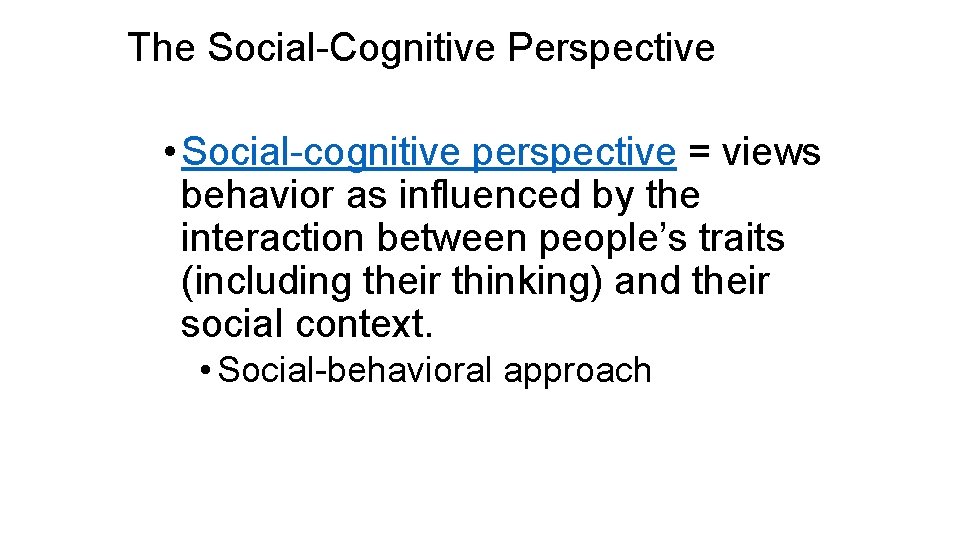 The Social-Cognitive Perspective

• Social-cognitive perspective = views behavior as influenced by the interaction between people’s traits (including their thinking) and their social context.

• Social-behavioral approach